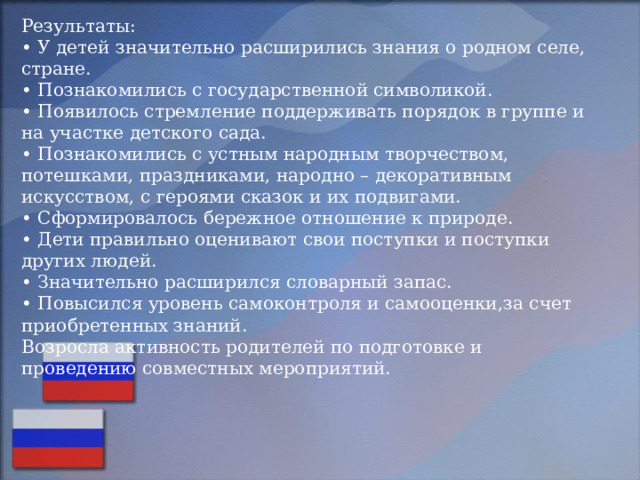 Результаты:
• У детей значительно расширились знания о родном селе, стране.
• Познакомились с государственной символикой.
• Появилось стремление поддерживать порядок в группе и на участке детского сада.
• Познакомились с устным народным творчеством, потешками, праздниками, народно – декоративным искусством, с героями сказок и их подвигами.
• Сформировалось бережное отношение к природе.
• Дети правильно оценивают свои поступки и поступки других людей.
• Значительно расширился словарный запас.
• Повысился уровень самоконтроля и самооценки,за счет приобретенных знаний.
Возросла активность родителей по подготовке и проведению совместных мероприятий.